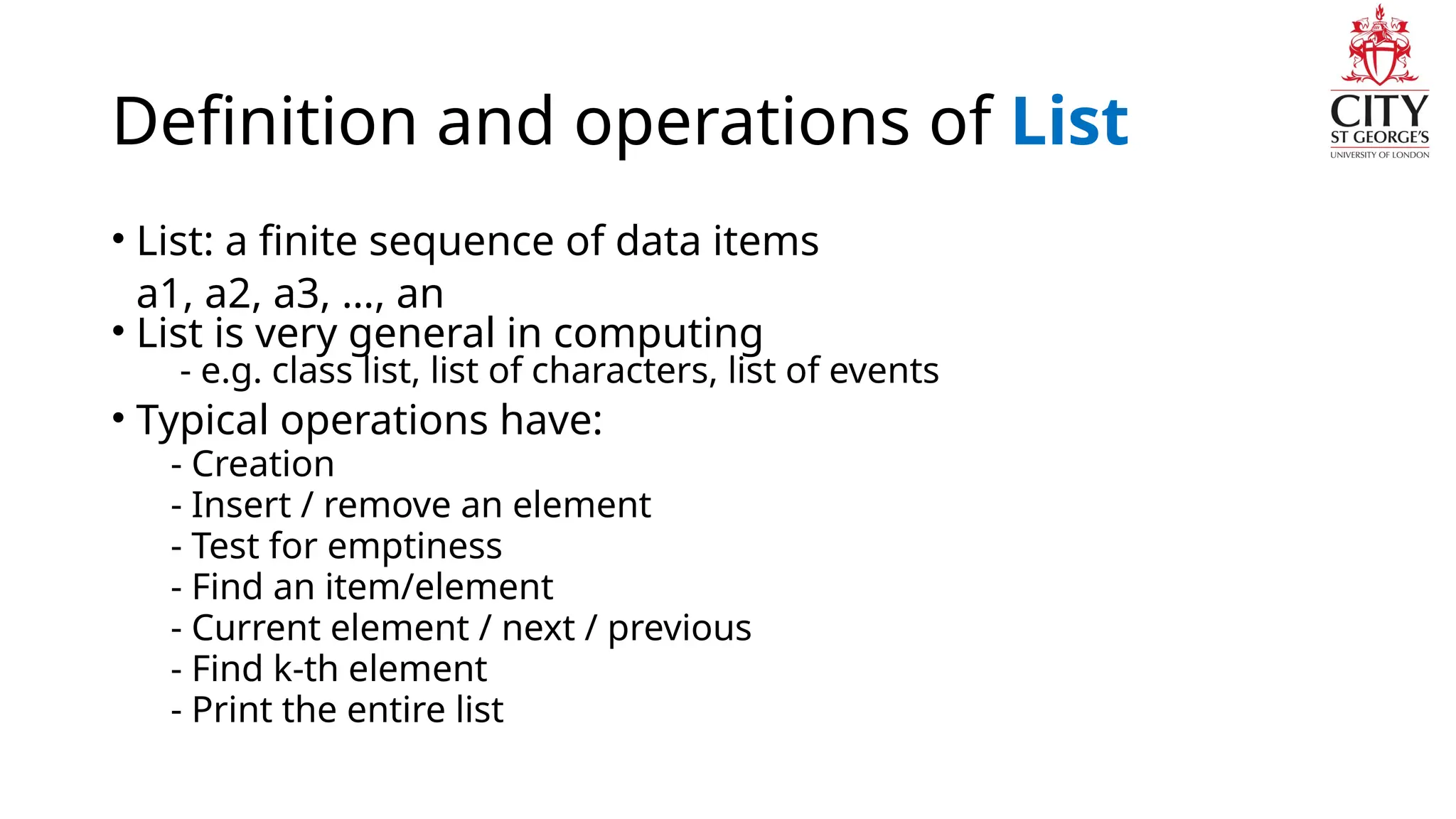 Definition and operations of List

CITY
ST GEORGE'S
UNIVERSITY OF LONDON

• List: a finite sequence of data items
a1, a2, a3, …, an
• List is very general in computing
- e.g. class list, list of characters, list of events
• Typical operations have:
- Creation
- Insert / remove an element
- Test for emptiness
- Find an item/element
- Current element / next / previous
- Find k-th element
- Print the entire list